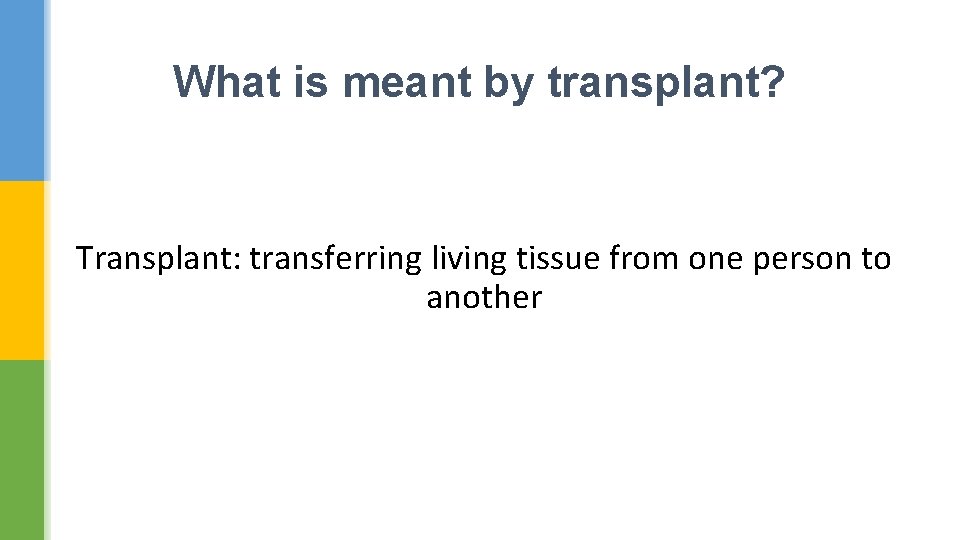 What is meant by transplant?

Transplant: transferring living tissue from one person to another